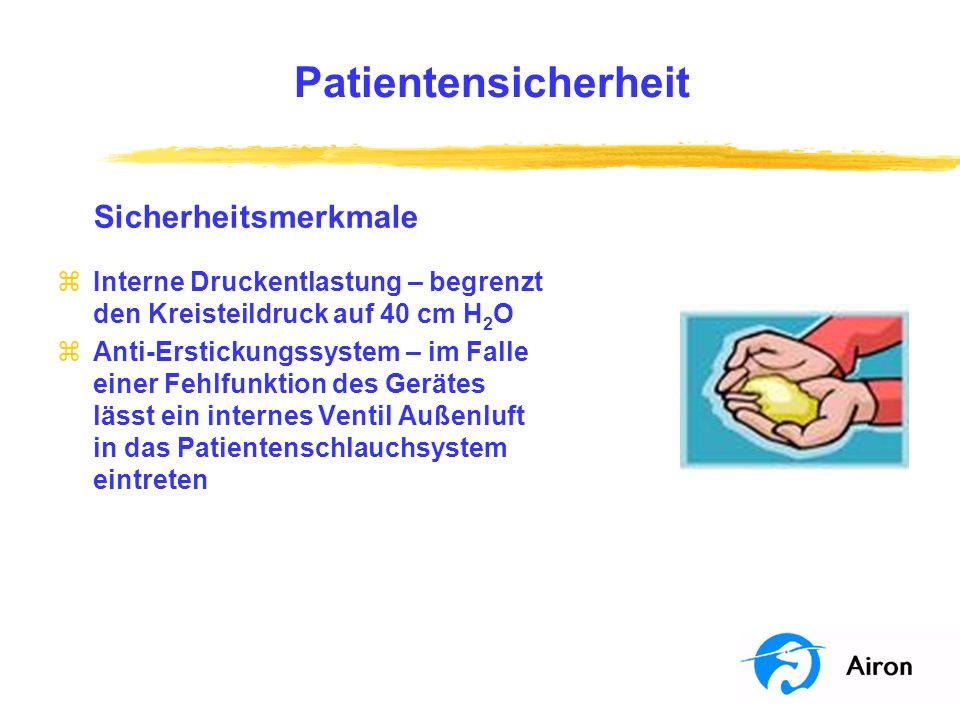 Patientensicherheit

Sicherheitsmerkmale

⌘ Interne Druckentlastung – begrenzt den Kreisteildruck auf 40 cm $H_2O$

⌘ Anti-Erstickungssystem – im Falle einer Fehlfunktion des Gerätes lässt ein internes Ventil Außenluft in das Patientenschlauchsystem eintreten

Airon